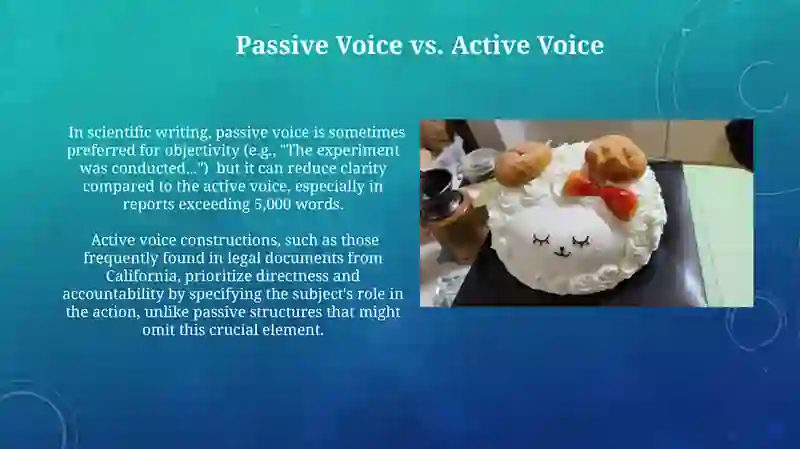 Passive Voice vs. Active Voice

In scientific writing, passive voice is sometimes preferred for objectivity (e.g., "The experiment was conducted...") but it can reduce clarity compared to the active voice, especially in reports exceeding 5,000 words.

Active voice constructions, such as those frequently found in legal documents from California, prioritize directness and accountability by specifying the subject's role in the action, unlike passive structures that might omit this crucial element.